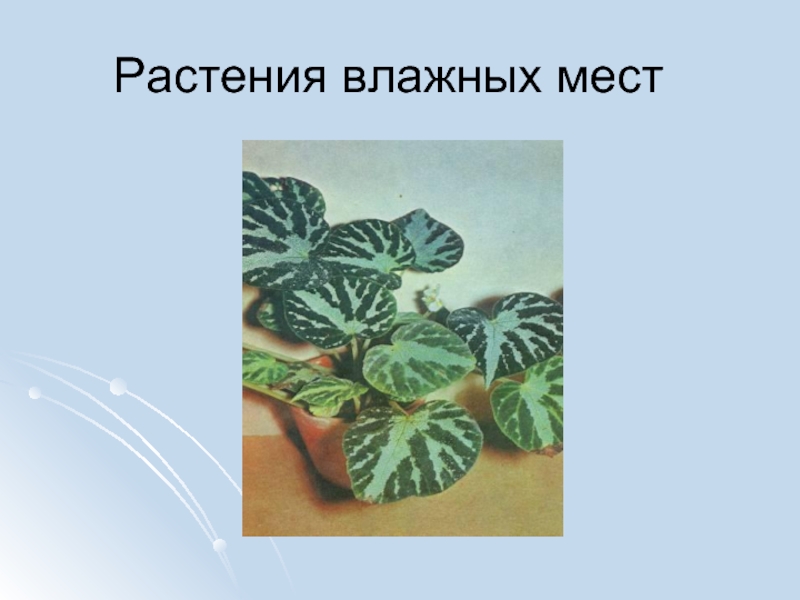 Растения влажных мест